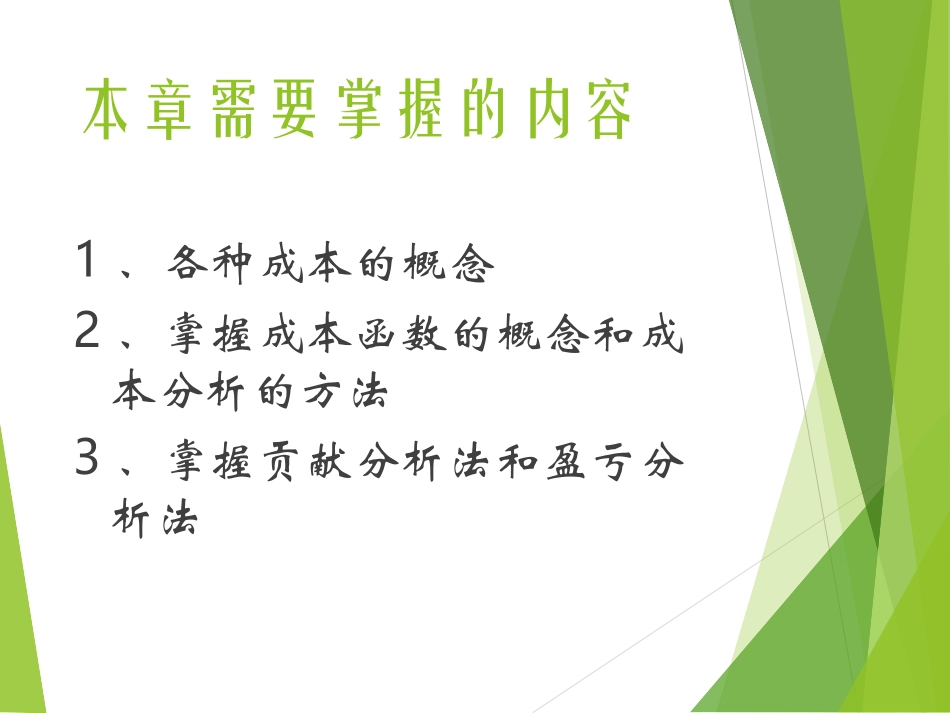 本章需要掌握的内容

1、各种成本的概念

2、掌握成本函数的概念和成本分析的方法

3、掌握贡献分析法和盈亏分析法